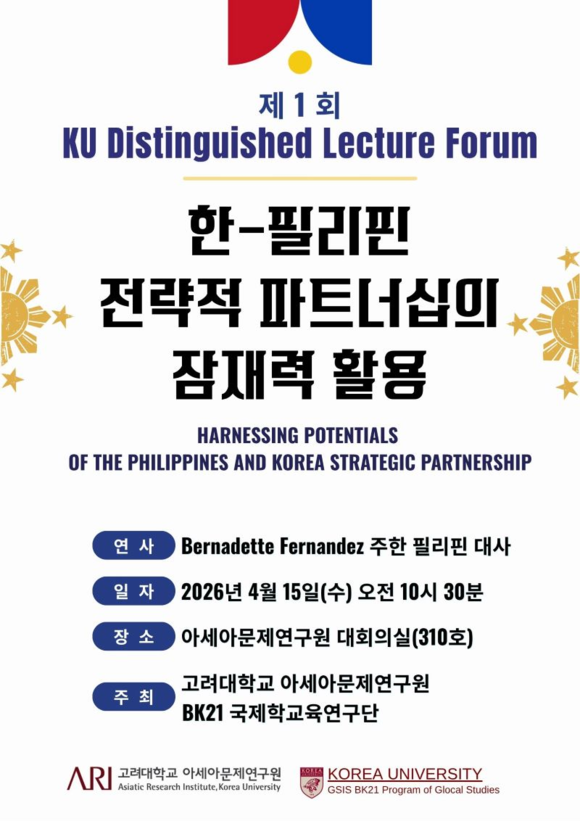 제 1 회
KU Distinguished Lecture Forum

한-필리핀
전략적 파트너십의
잠재력 활용

HARNESSING POTENTIALS
OF THE PHILIPPINES AND KOREA STRATEGIC PARTNERSHIP

연 사 Bernadette Fernandez 주한 필리핀 대사

일 자 2026년 4월 15일(수) 오전 10시 30분

장 소 아세아문제연구원 대회의실(310호)

주 최 고려대학교 아세아문제연구원
BK21 국제학교육연구단

ARI 고려대학교 아세아문제연구원
Asiatic Research Institute, Korea University

KOREA UNIVERSITY
GSIS BK21 Program of Glocal Studies